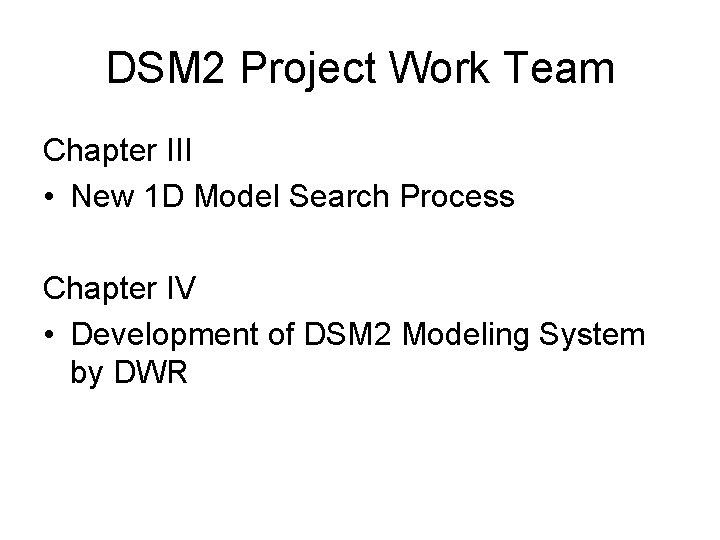 DSM2 Project Work Team

Chapter III

• New 1D Model Search Process

Chapter IV

• Development of DSM2 Modeling System by DWR